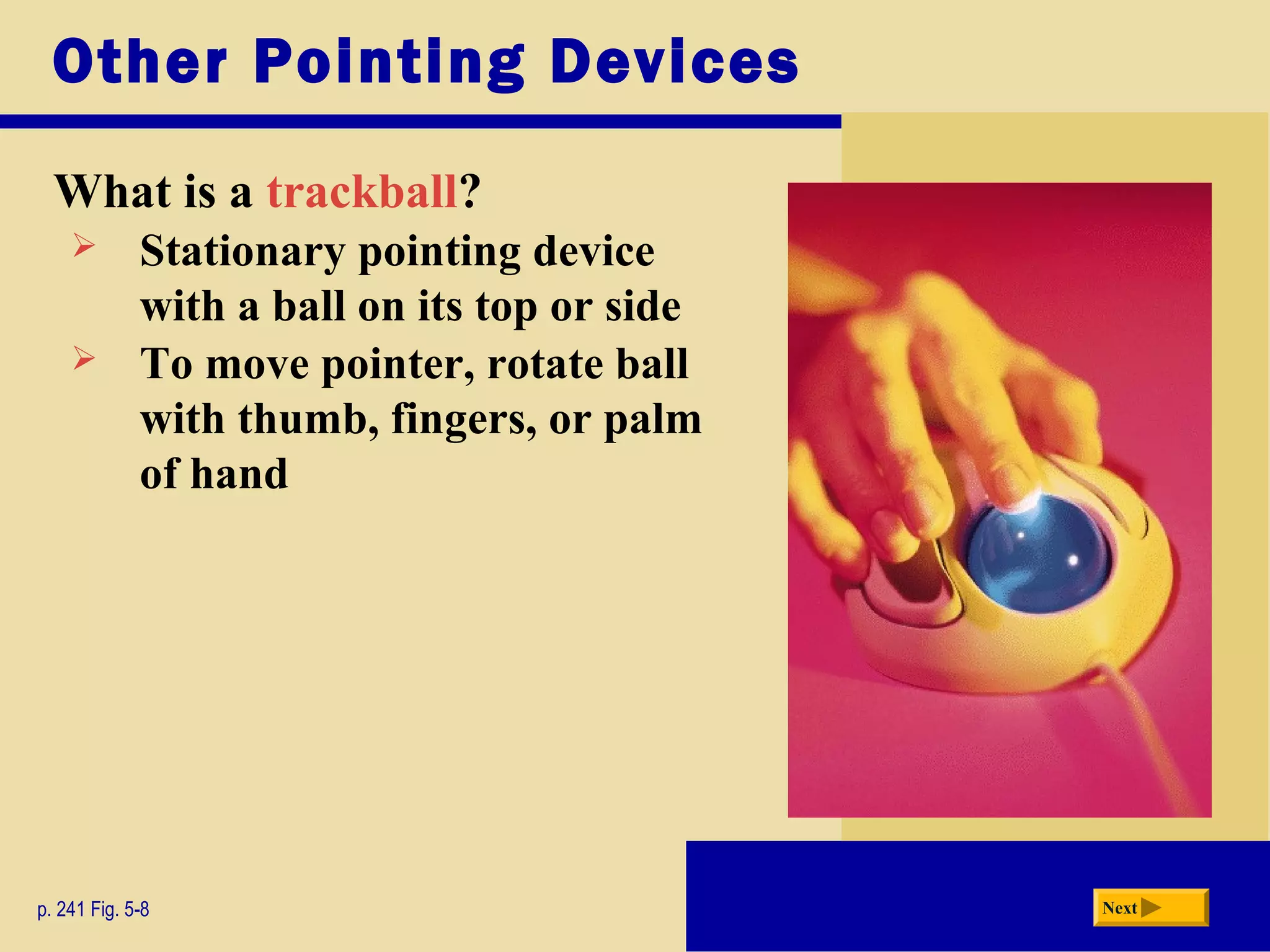 Other Pointing Devices

What is a trackball?

➢ Stationary pointing device with a ball on its top or side

➢ To move pointer, rotate ball with thumb, fingers, or palm of hand

p. 241 Fig. 5-8

Next